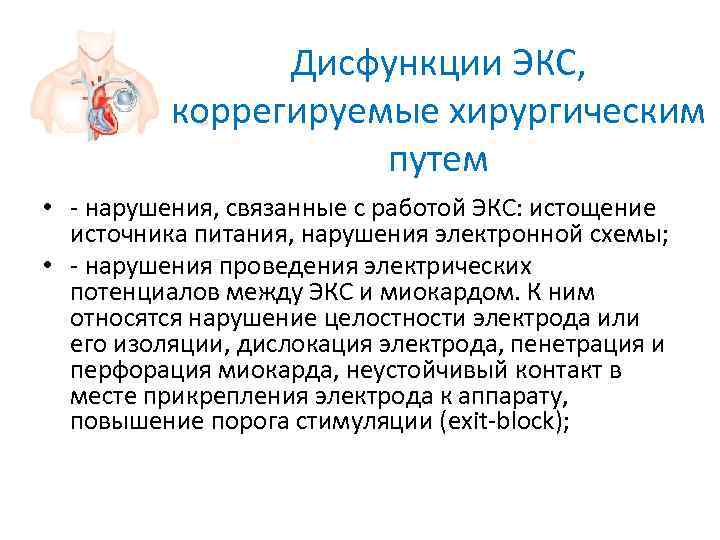 Дисфункции ЭКС, коррегируемые хирургическим путем

• - нарушения, связанные с работой ЭКС: истощение источника питания, нарушения электронной схемы;

• - нарушения проведения электрических потенциалов между ЭКС и миокардом. К ним относятся нарушение целостности электрода или его изоляции, дислокация электрода, пенетрация и перфорация миокарда, неустойчивый контакт в месте прикрепления электрода к аппарату, повышение порога стимуляции (exit-block);